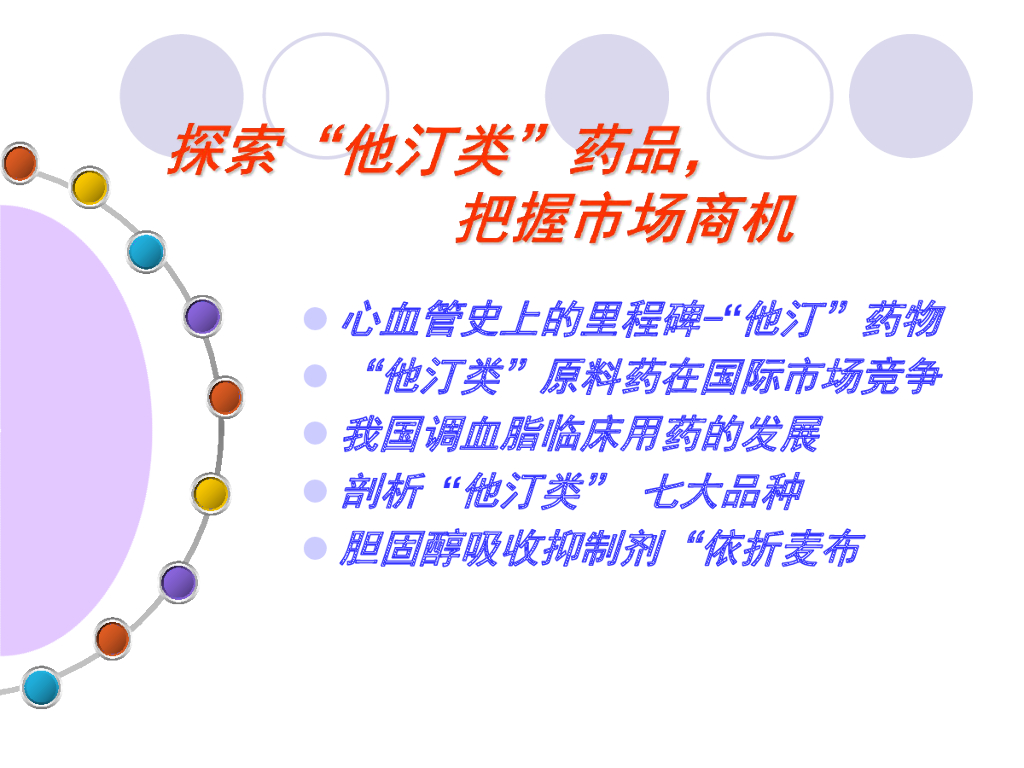 探索“他汀类”药品，
把握市场商机

心血管史上的里程碑–“他汀”药物
“他汀类”原料药在国际市场竞争
我国调血脂临床用药的发展
剖析“他汀类” 七大品种
胆固醇吸收抑制剂“依折麦布